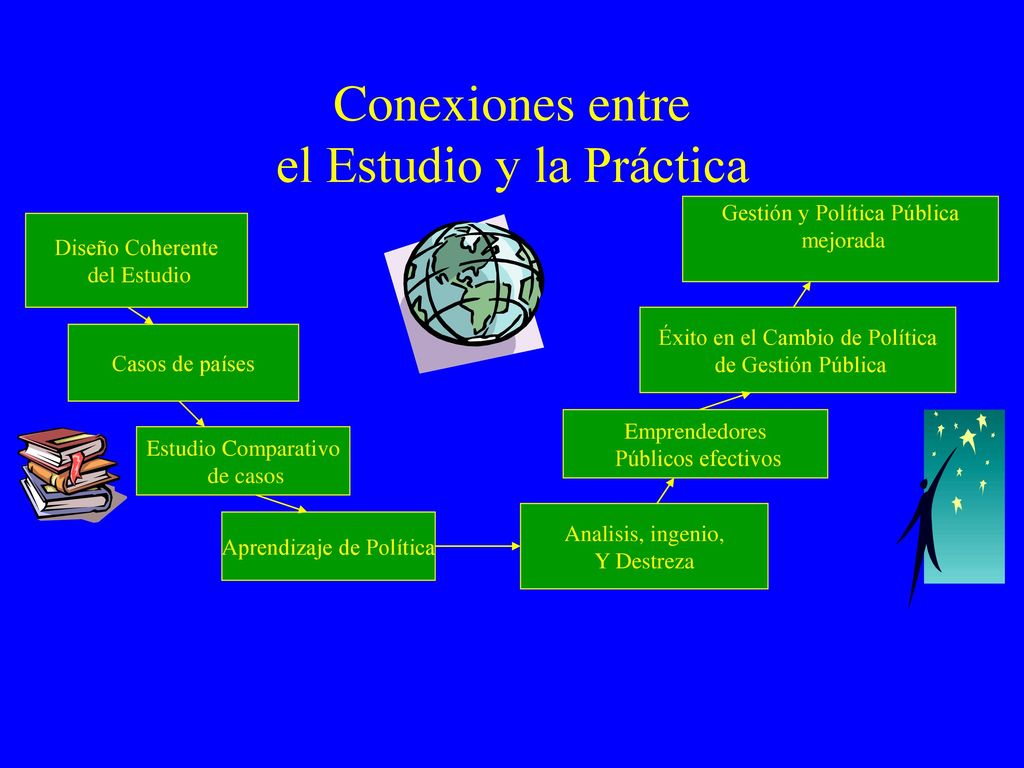 Conexiones entre
el Estudio y la Práctica

Diseño Coherente del Estudio

Casos de países

Estudio Comparativo de casos

Aprendizaje de Política

Analisis, ingenio, Y Destreza

Emprendedores Públicos efectivos

Éxito en el Cambio de Política de Gestión Pública

Gestión y Política Pública mejorada